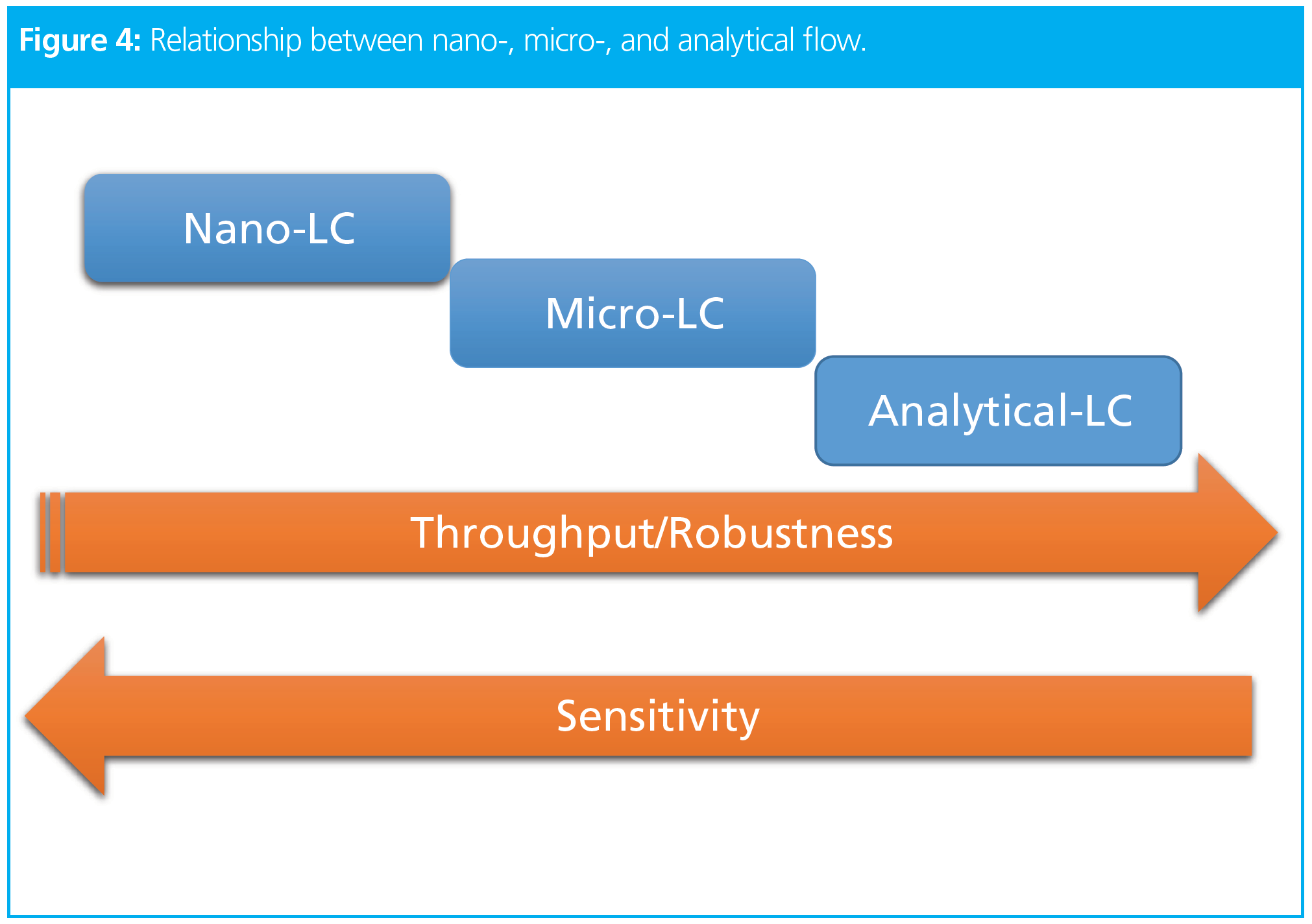 Figure 4: Relationship between nano-, micro-, and analytical flow.

Nano-LC

Micro-LC

Analytical-LC

Throughput/Robustness

Sensitivity